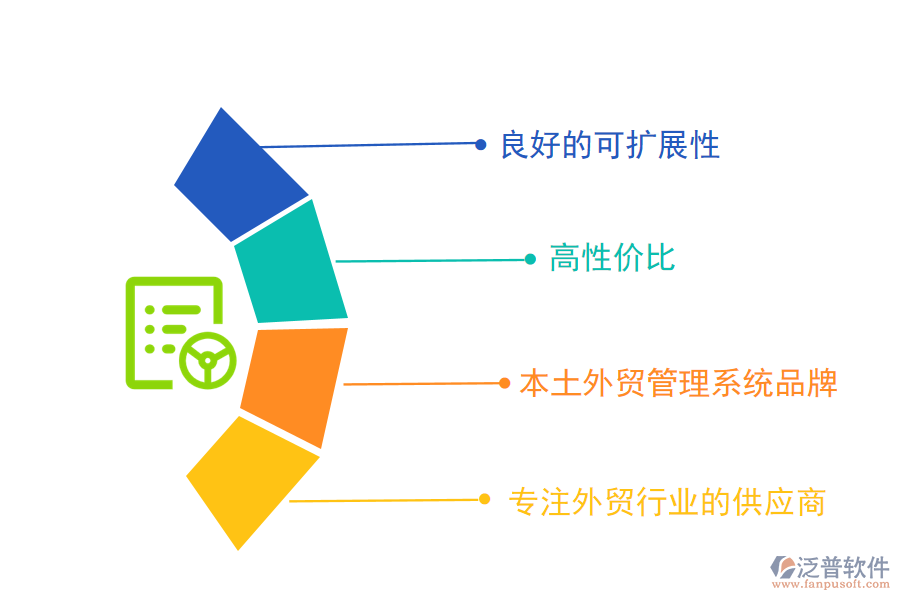 良好的可扩展性

高性价比

本土外贸管理系统品牌

专注外贸行业的供应商

泛普软件
www.fanpusoft.com